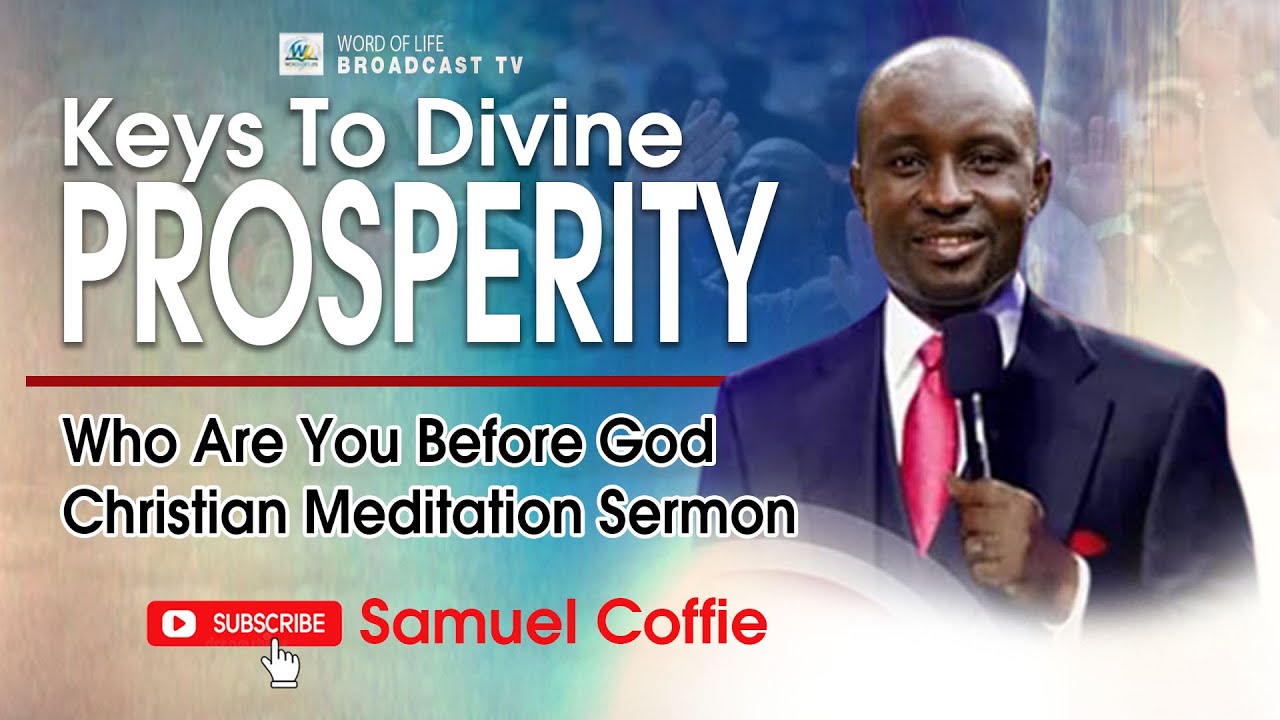 WORD OF LIFE
BROADCAST TV

Keys To Divine
PROSPERITY

Who Are You Before God
Christian Meditation Sermon

SUBSCRIBE

Samuel Coffie